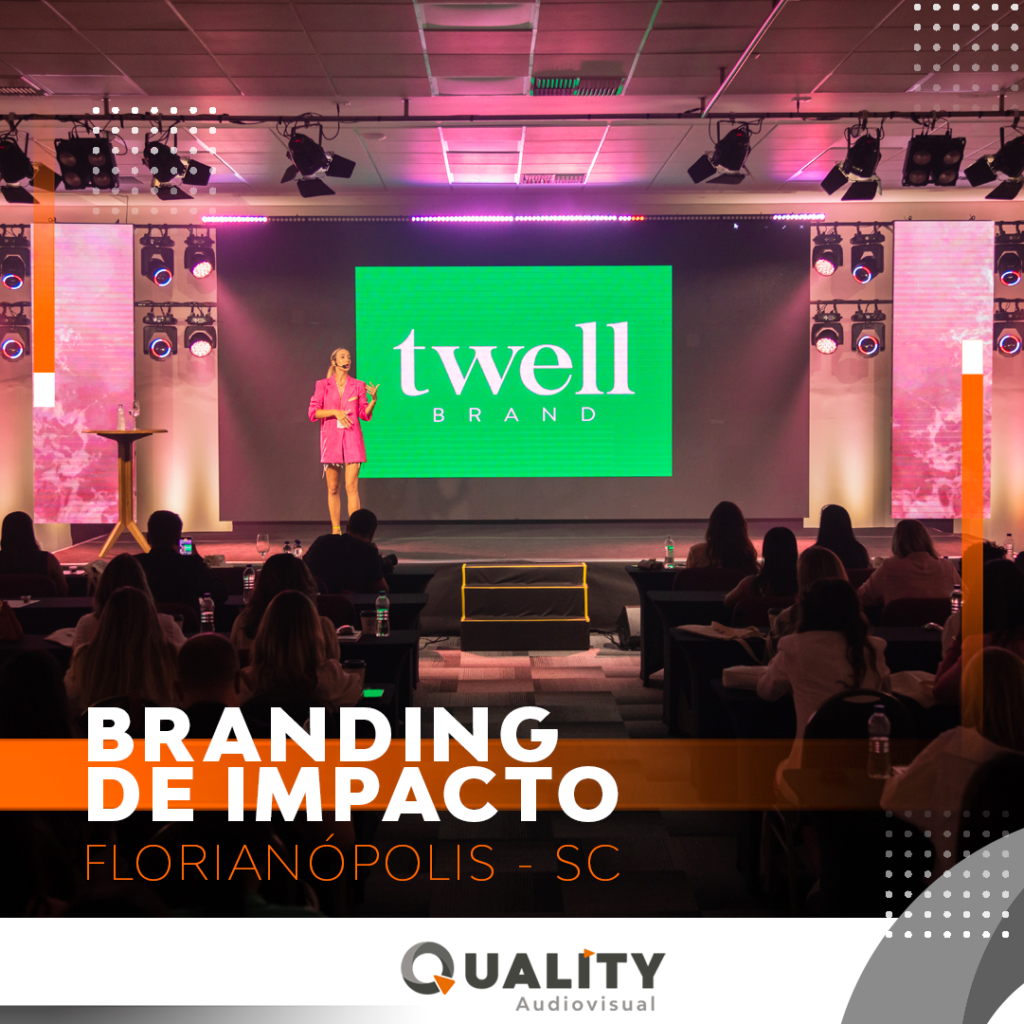 twell
BRAND

BRANDING
DE IMPACTO
FLORIANÓPOLIS - SC

QUALITY
Audiovisual